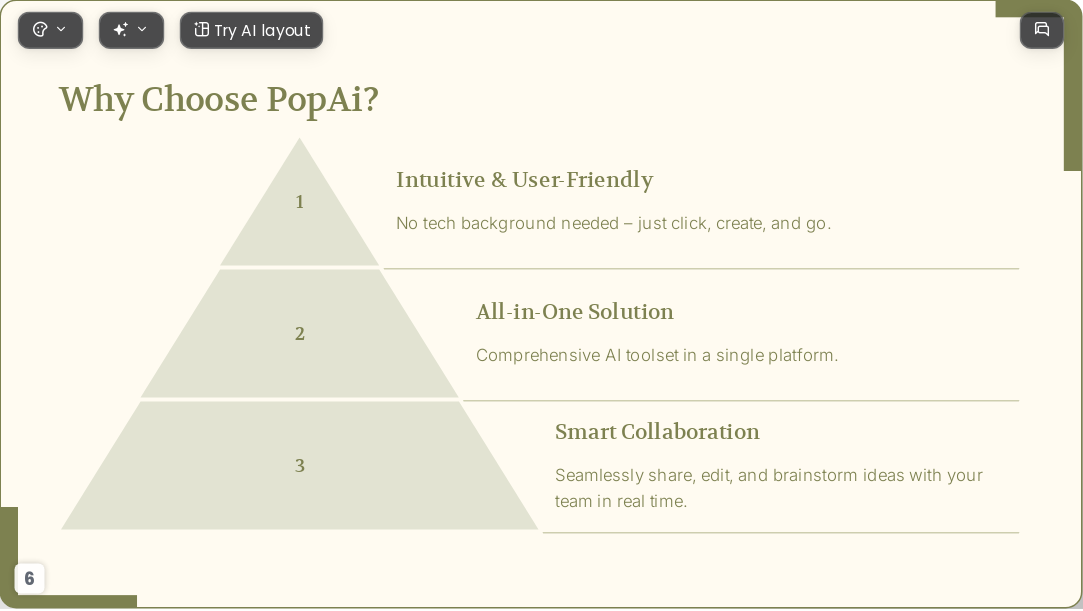 Try AI layout

Why Choose PopAi?

1

Intuitive & User-Friendly

No tech background needed – just click, create, and go.

2

All-in-One Solution

Comprehensive AI toolset in a single platform.

3

Smart Collaboration

Seamlessly share, edit, and brainstorm ideas with your team in real time.

6